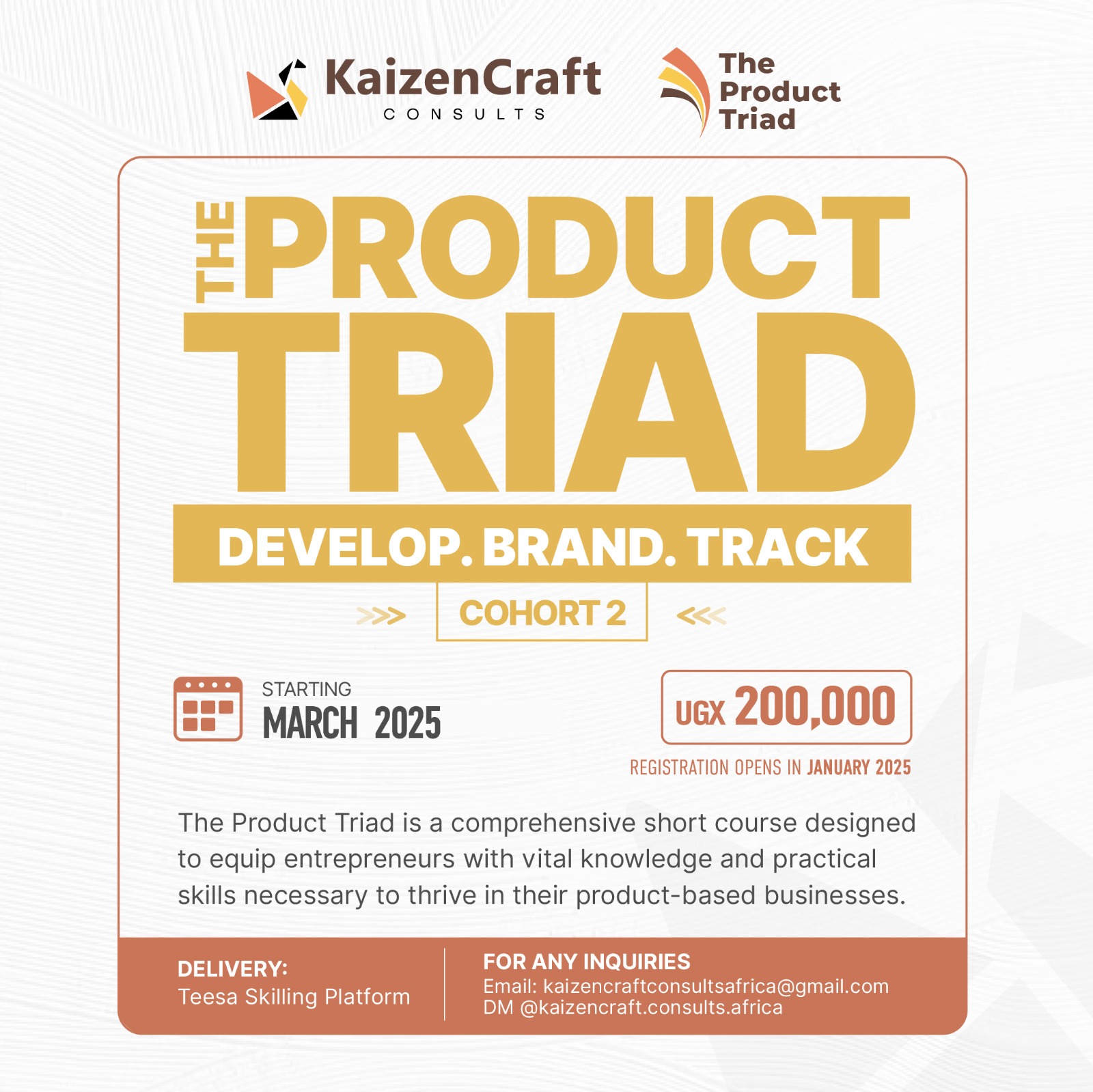 KaizenCraft
CONSULTS

The Product Triad

THE PRODUCT TRIAD

DEVELOP. BRAND. TRACK

>>> COHORT 2 <<<

STARTING
MARCH 2025

UGX 200,000

REGISTRATION OPENS IN JANUARY 2025

The Product Triad is a comprehensive short course designed to equip entrepreneurs with vital knowledge and practical skills necessary to thrive in their product-based businesses.

DELIVERY:
Teesa Skilling Platform

FOR ANY INQUIRIES
Email: kaizencraftconsultsafrica@gmail.com
DM @kaizencraft.consults.africa